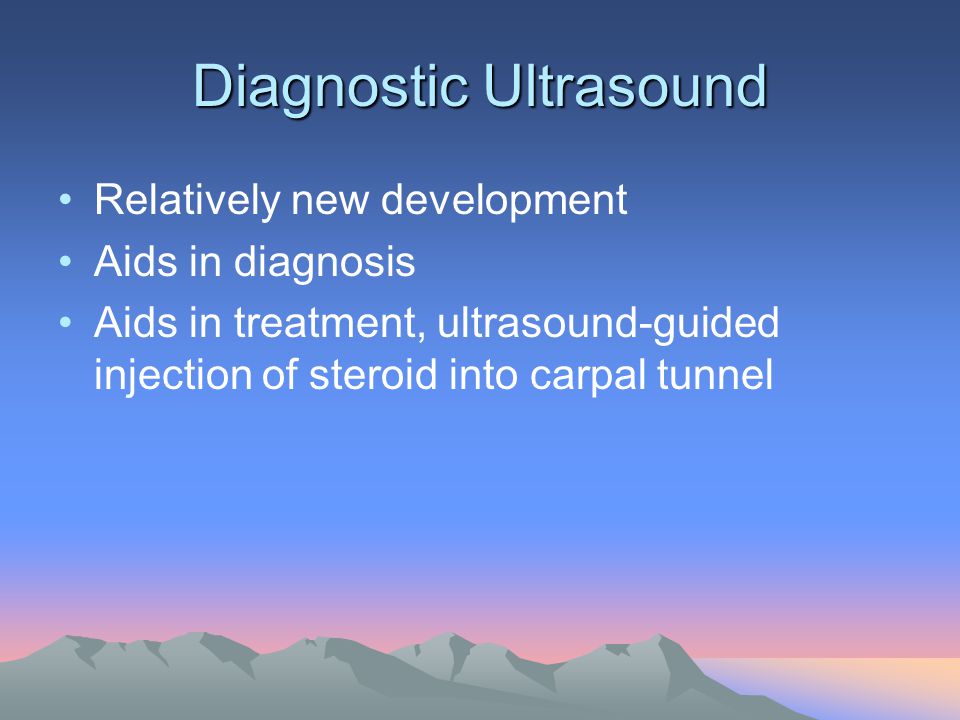 Diagnostic Ultrasound

• Relatively new development
• Aids in diagnosis
• Aids in treatment, ultrasound-guided injection of steroid into carpal tunnel